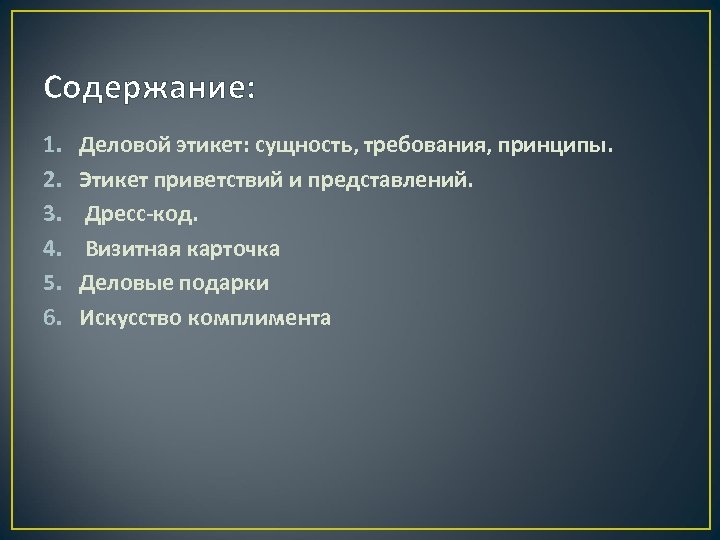 Содержание:

1. Деловой этикет: сущность, требования, принципы.
2. Этикет приветствий и представлений.
3. Дресс-код.
4. Визитная карточка
5. Деловые подарки
6. Искусство комплимента